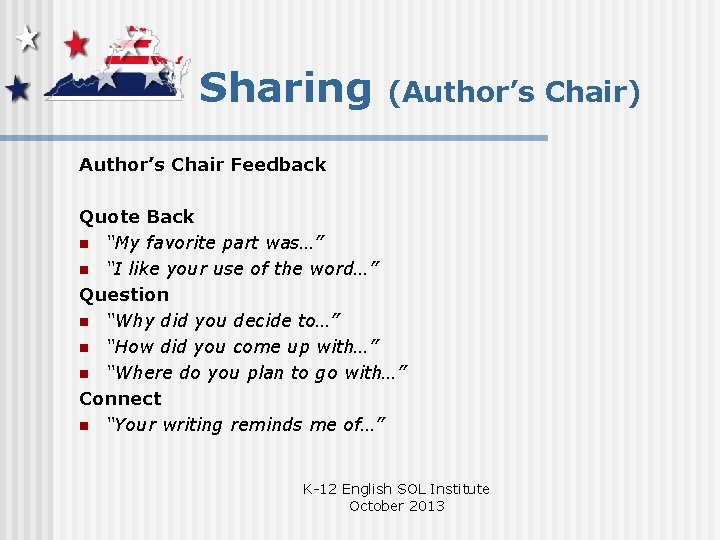 Sharing (Author’s Chair)

Author’s Chair Feedback

Quote Back
- “My favorite part was…”
- “I like your use of the word…”

Question
- “Why did you decide to…”
- “How did you come up with…”
- “Where do you plan to go with…”

Connect
- “Your writing reminds me of…”

K-12 English SOL Institute
October 2013